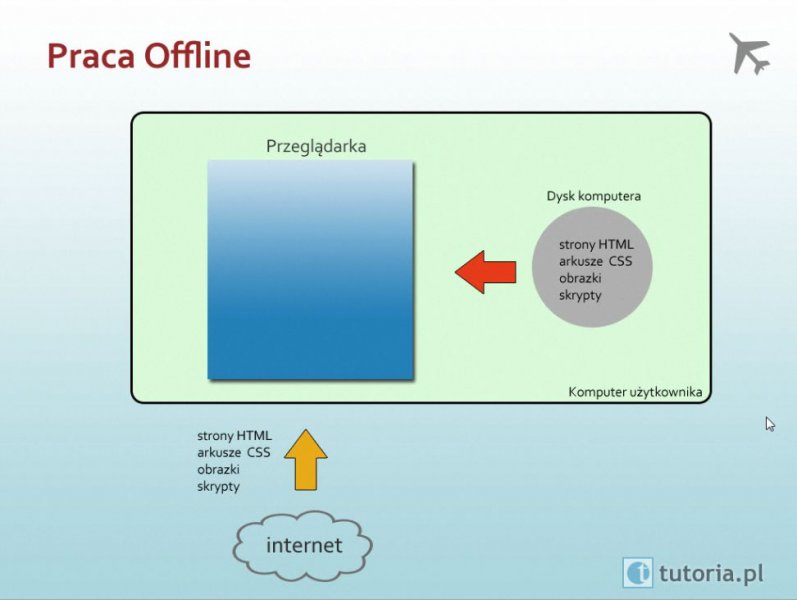 Praca Offline

Przeglądarka

Dysk komputera

strony HTML
arkusze CSS
obrazki
skrypty

Komputer użytkownika

strony HTML
arkusze CSS
obrazki
skrypty

internet

tutoria.pl